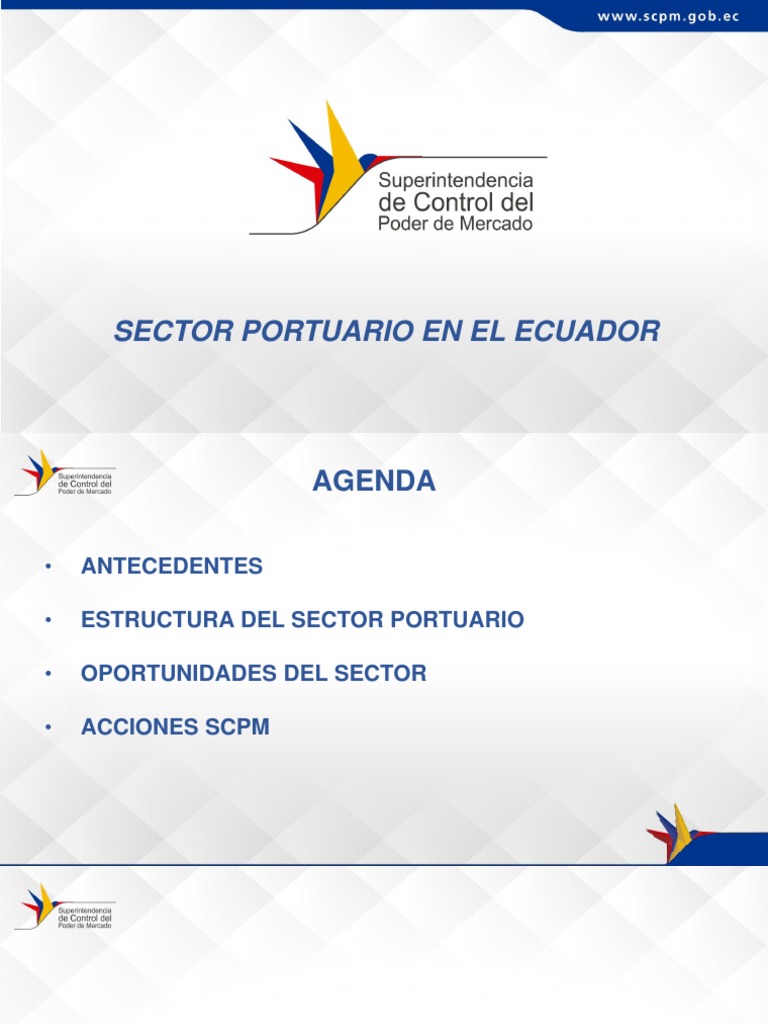 www.scpm.gob.ec

Superintendencia
de Control del
Poder de Mercado

SECTOR PORTUARIO EN EL ECUADOR

Superintendencia
de Control del
Poder de Mercado

AGENDA

• ANTECEDENTES

• ESTRUCTURA DEL SECTOR PORTUARIO

• OPORTUNIDADES DEL SECTOR

• ACCIONES SCPM

Superintendencia
de Control del
Poder de Mercado